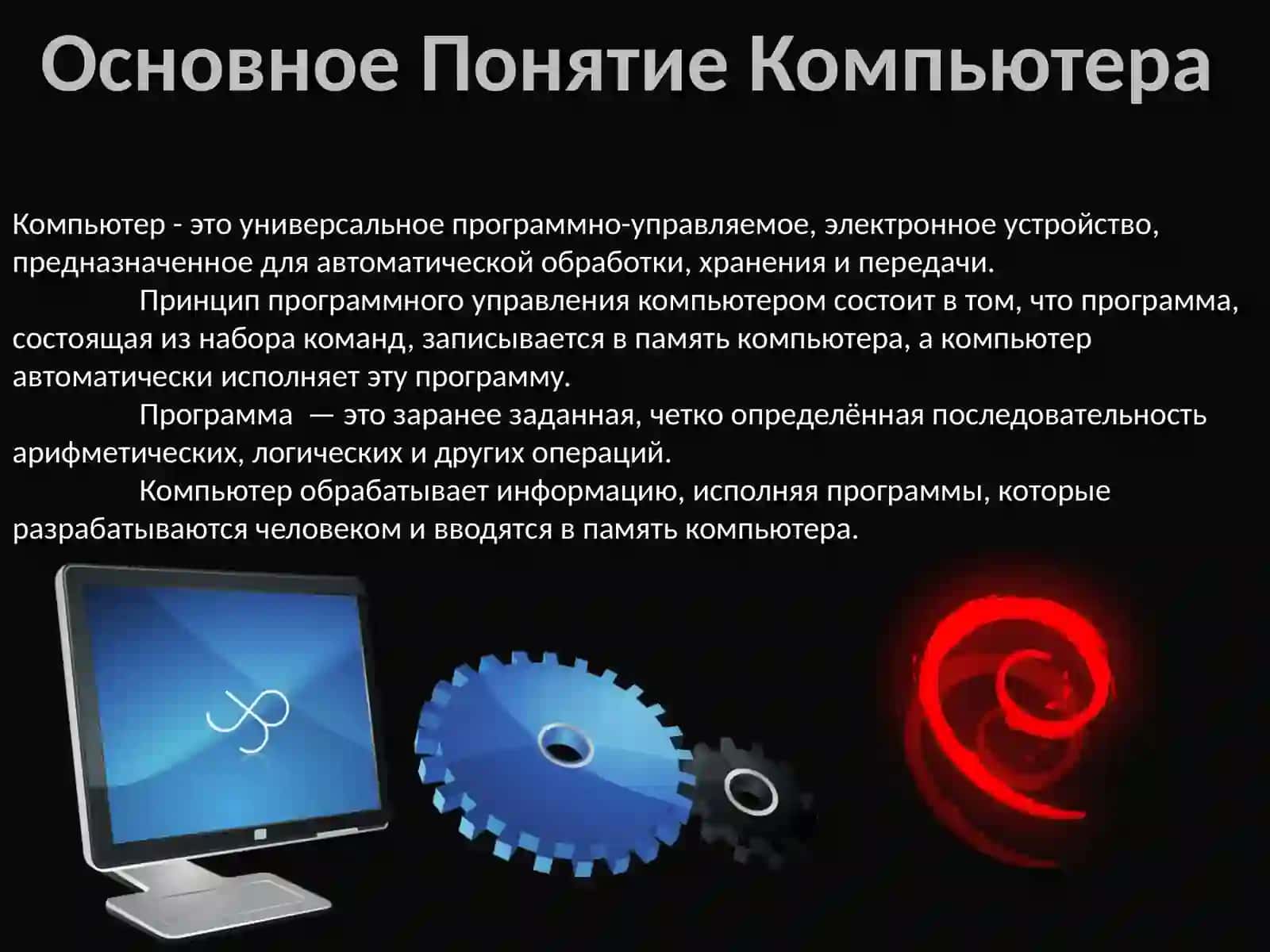 Основное Понятие Компьютера

Компьютер - это универсальное программно-управляемое, электронное устройство, предназначенное для автоматической обработки, хранения и передачи.

Принцип программного управления компьютером состоит в том, что программа, состоящая из набора команд, записывается в память компьютера, а компьютер автоматически исполняет эту программу.

Программа — это заранее заданная, четко определённая последовательность арифметических, логических и других операций.

Компьютер обрабатывает информацию, исполняя программы, которые разрабатываются человеком и вводятся в память компьютера.